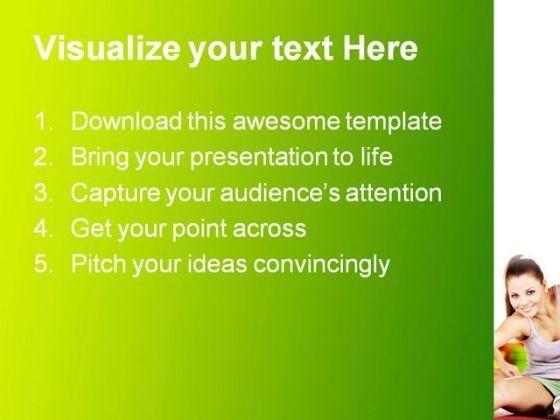 Visualize your text Here

1. Download this awesome template
2. Bring your presentation to life
3. Capture your audience's attention
4. Get your point across
5. Pitch your ideas convincingly